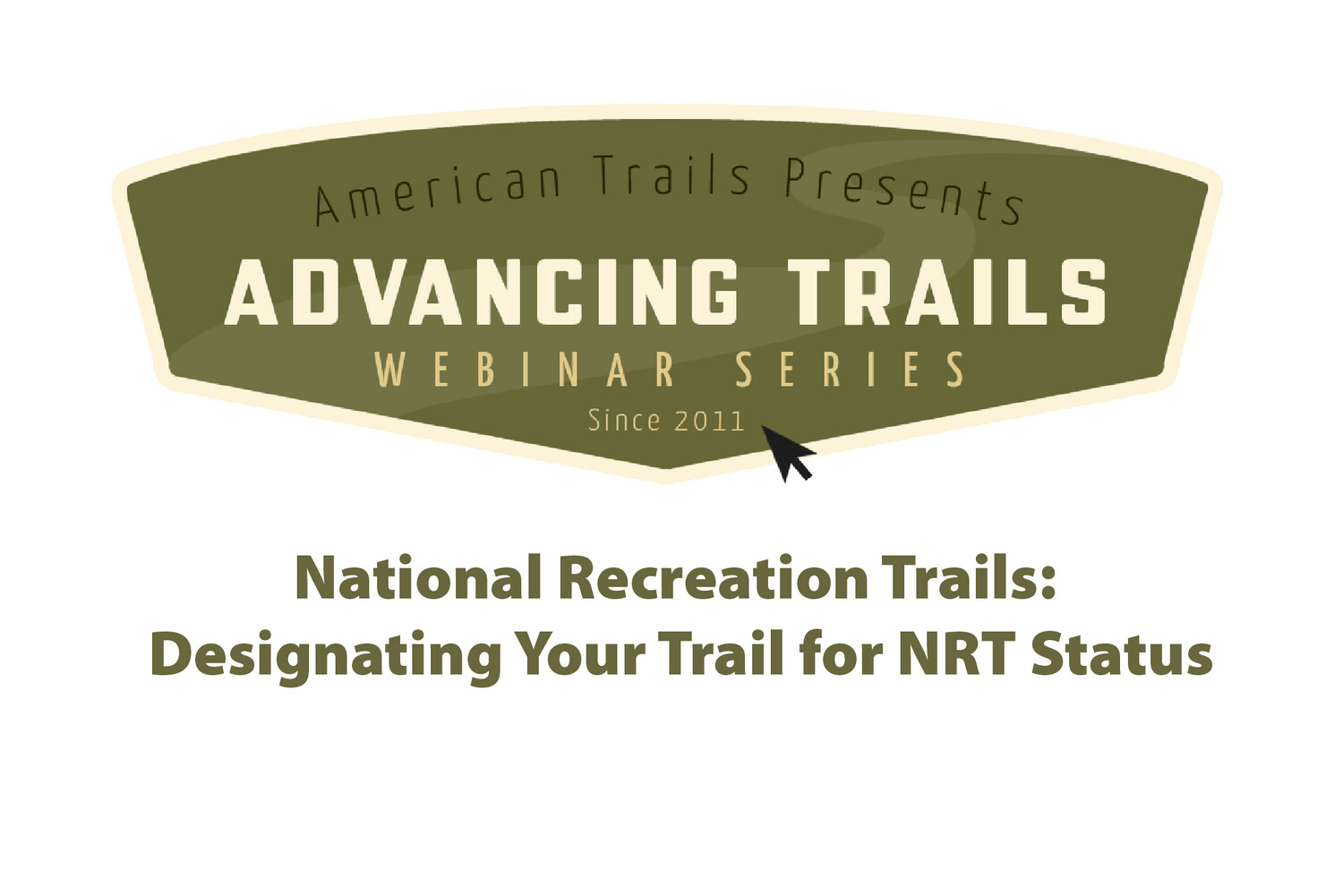 American Trails Presents
ADVANCING TRAILS
WEBINAR SERIES
Since 2011

National Recreation Trails:
Designating Your Trail for NRT Status